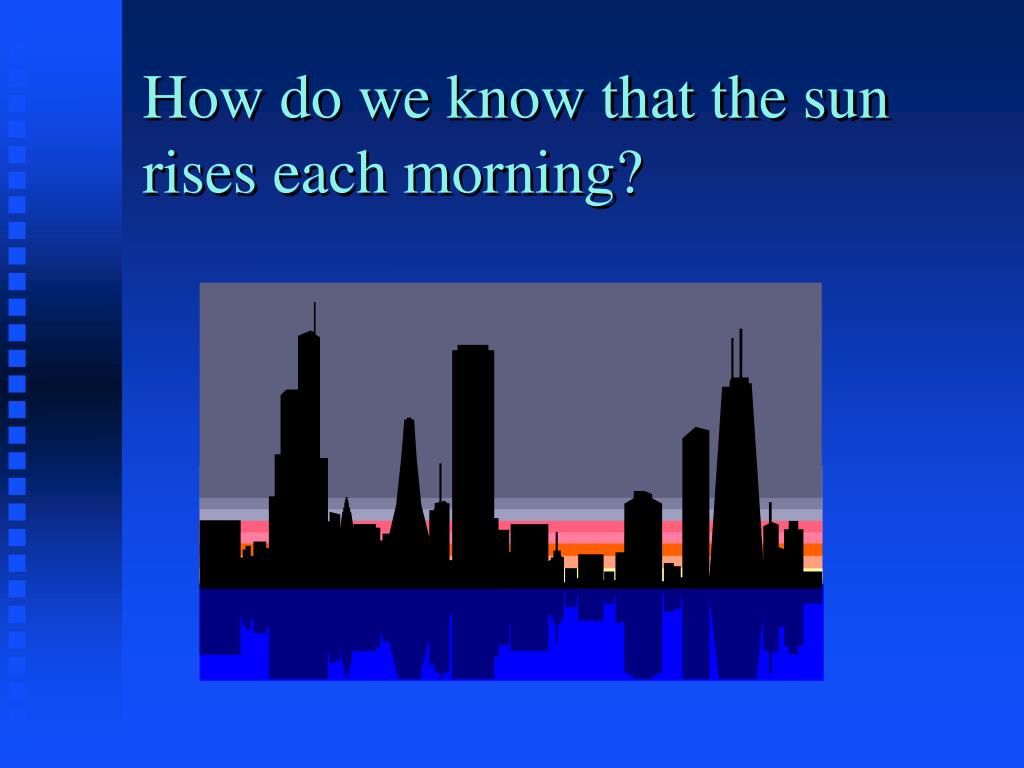 How do we know that the sun rises each morning?